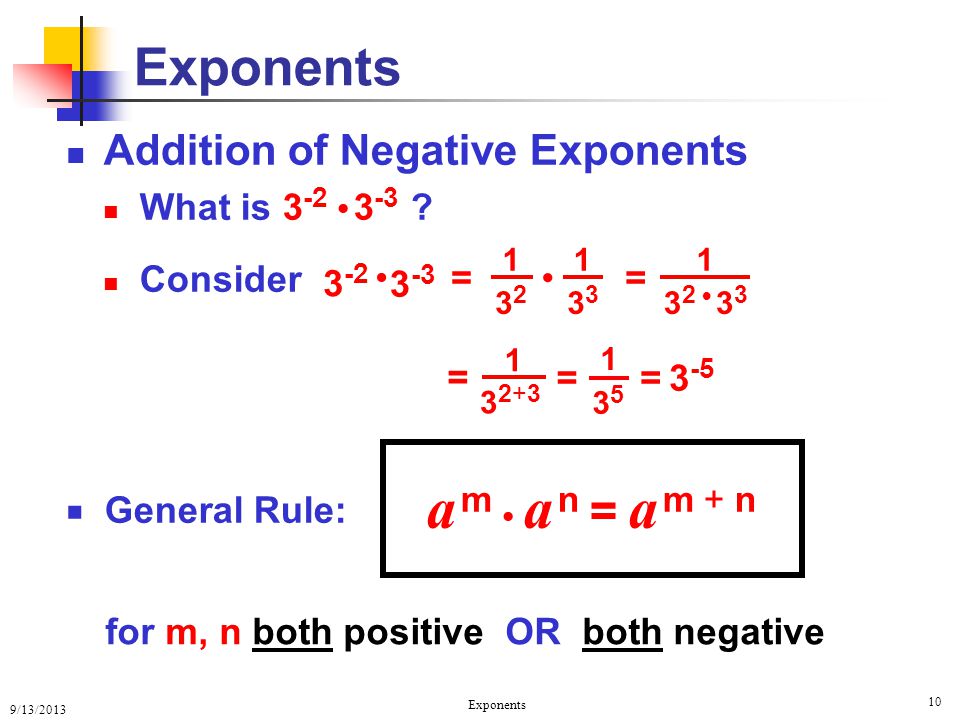 Exponents

Addition of Negative Exponents

What is $3^{-2} \cdot 3^{-3}$ ?

Consider $3^{-2} \cdot 3^{-3} = \frac{1}{3^2} \cdot \frac{1}{3^3} = \frac{1}{3^2 \cdot 3^3}$

$= \frac{1}{3^{2+3}} = \frac{1}{3^5} = 3^{-5}$

General Rule: $a^m \cdot a^n = a^{m+n}$

for m, n both positive OR both negative

9/13/2013

Exponents

10